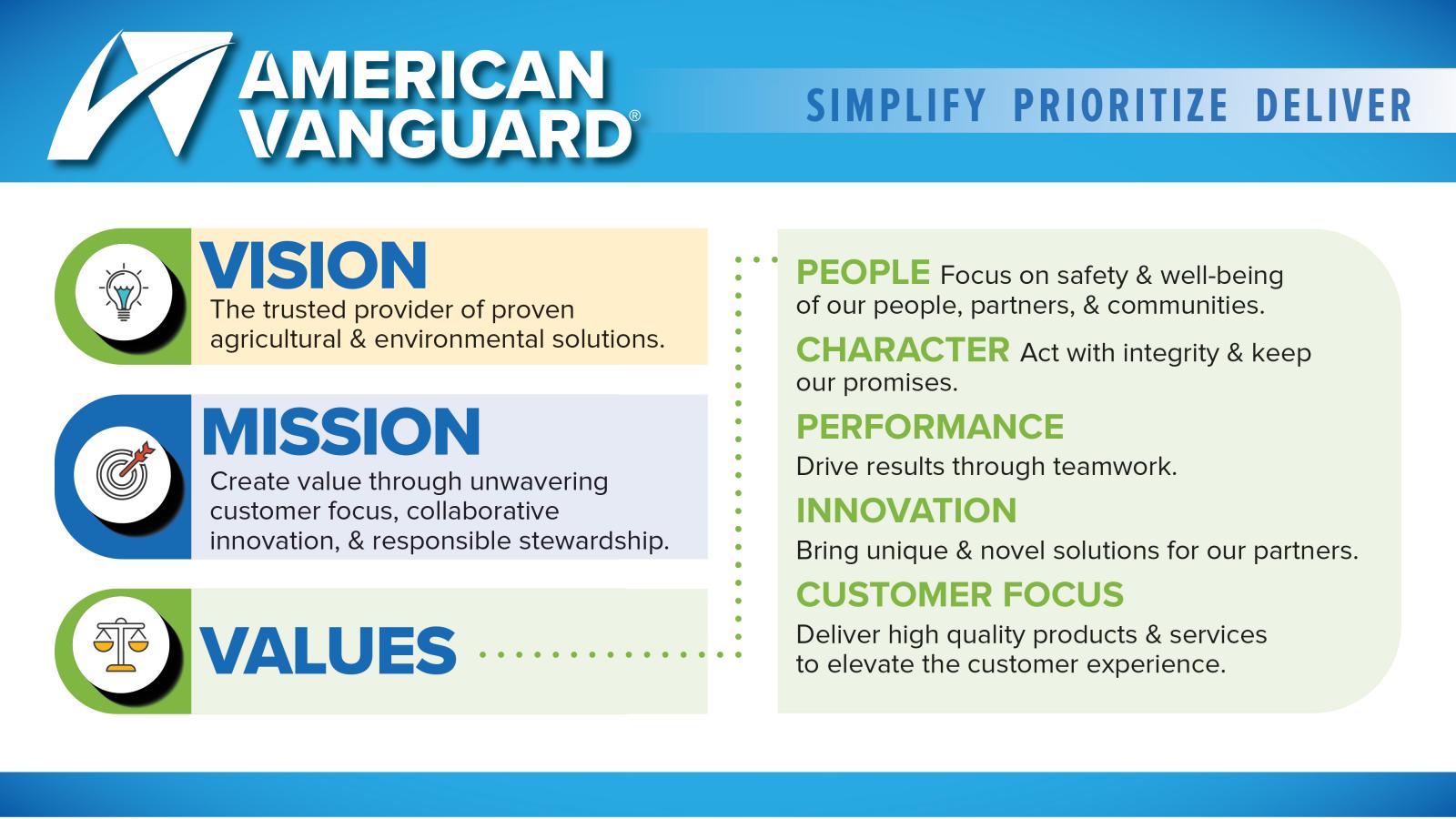 AMERICAN VANGUARD®

SIMPLIFY PRIORITIZE DELIVER

VISION
The trusted provider of proven agricultural & environmental solutions.

MISSION
Create value through unwavering customer focus, collaborative innovation, & responsible stewardship.

VALUES

PEOPLE Focus on safety & well-being of our people, partners, & communities.

CHARACTER Act with integrity & keep our promises.

PERFORMANCE
Drive results through teamwork.

INNOVATION
Bring unique & novel solutions for our partners.

CUSTOMER FOCUS
Deliver high quality products & services to elevate the customer experience.